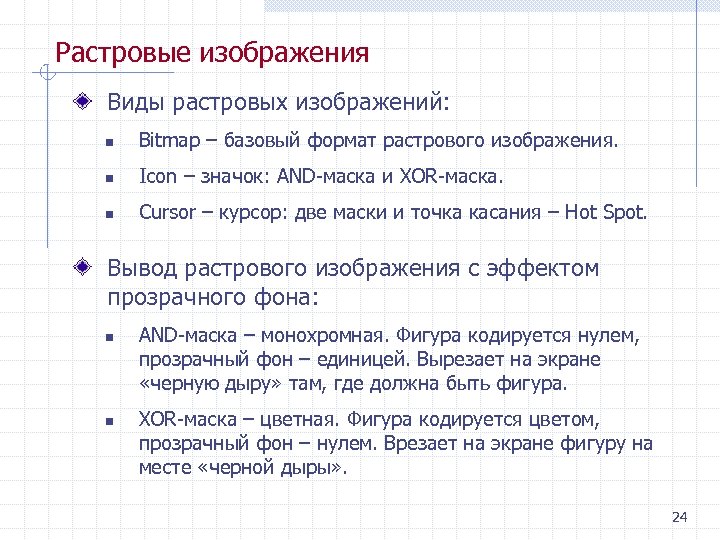 Растровые изображения

Виды растровых изображений:

Bitmap – базовый формат растрового изображения.

Icon – значок: AND-маска и XOR-маска.

Cursor – курсор: две маски и точка касания – Hot Spot.

Вывод растрового изображения с эффектом прозрачного фона:

AND-маска – монохромная. Фигура кодируется нулем, прозрачный фон – единицей. Вырезает на экране «черную дыру» там, где должна быть фигура.

XOR-маска – цветная. Фигура кодируется цветом, прозрачный фон – нулем. Врезает на экране фигуру на месте «черной дыры».

24